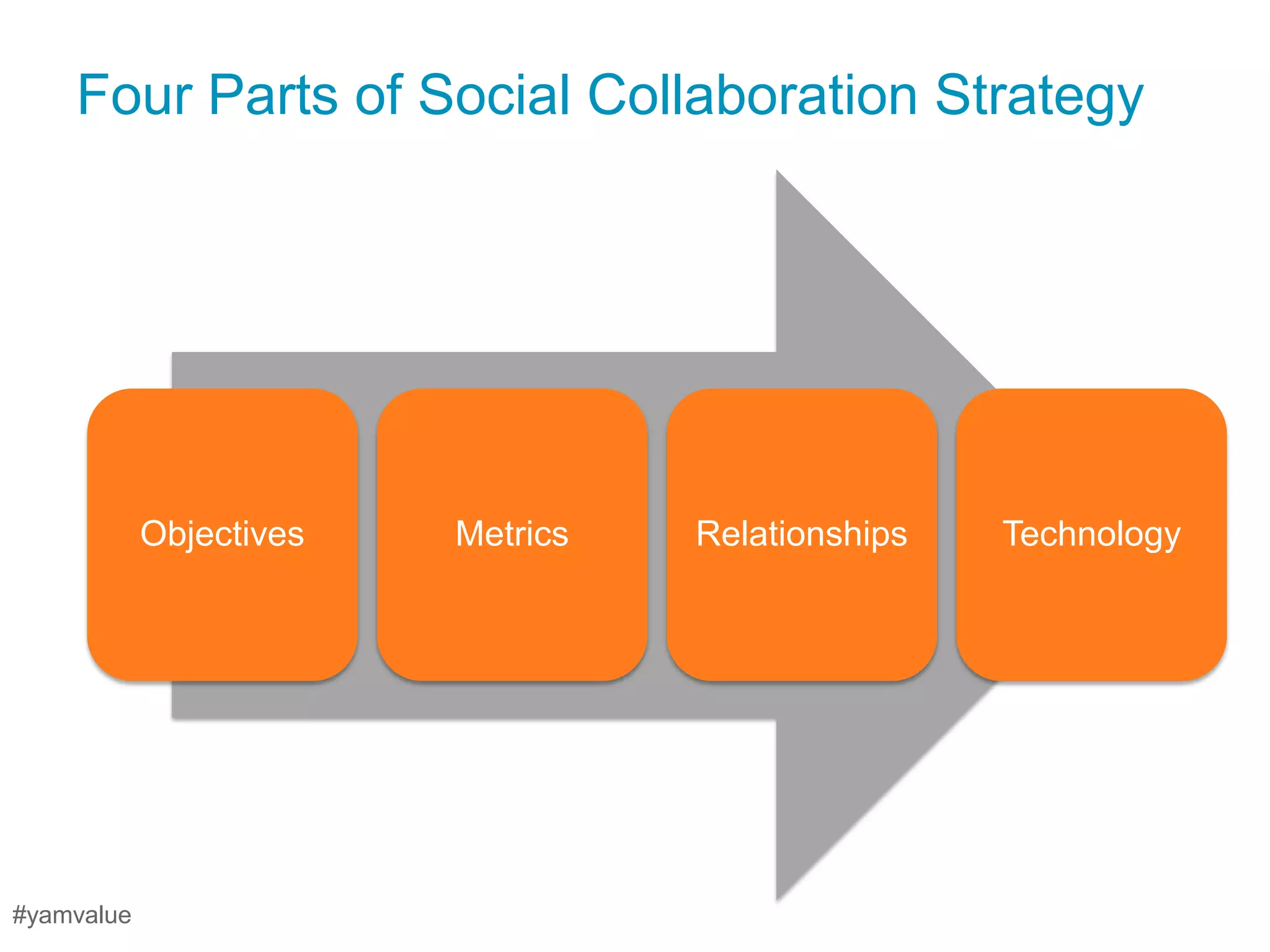 Four Parts of Social Collaboration Strategy

Objectives

Metrics

Relationships

Technology

#yamvalue